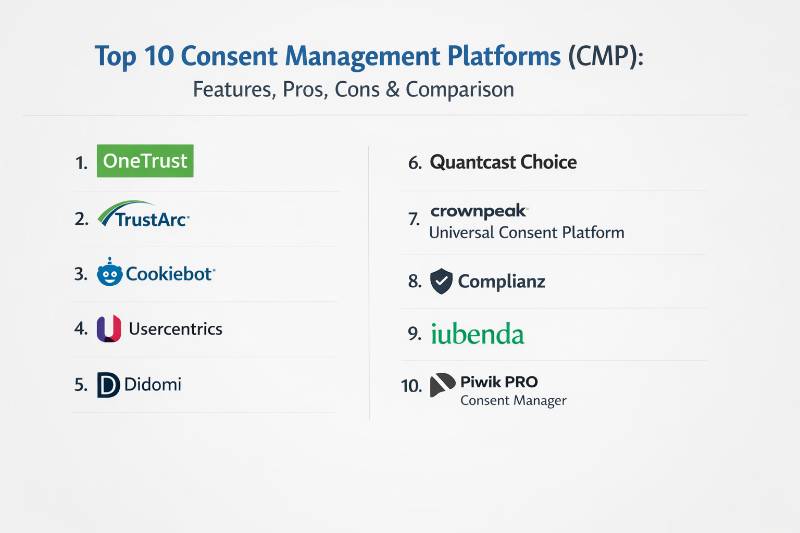 Top 10 Consent Management Platforms (CMP):
Features, Pros, Cons & Comparison

1. OneTrust

2. TrustArc

3. Cookiebot

4. Usercentrics

5. Didomi

6. Quantcast Choice

7. crownpeak
Universal Consent Platform

8. Complianz

9. iubenda

10. Piwik PRO
Consent Manager